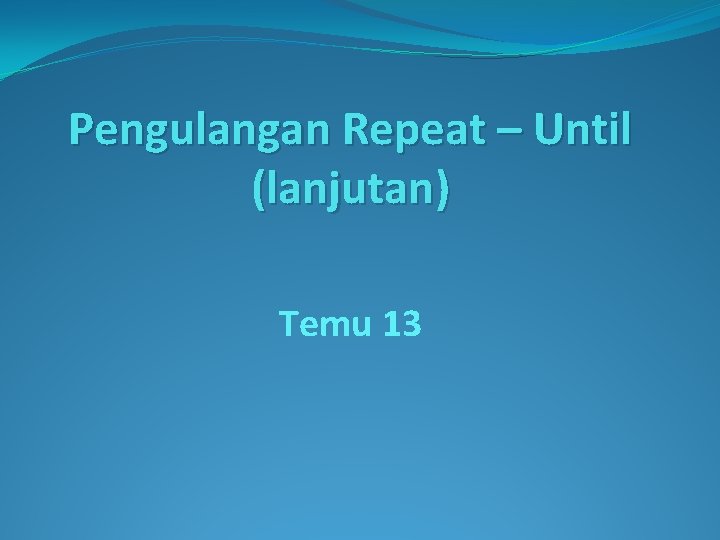 Pengulangan Repeat – Until (lanjutan)

Temu 13